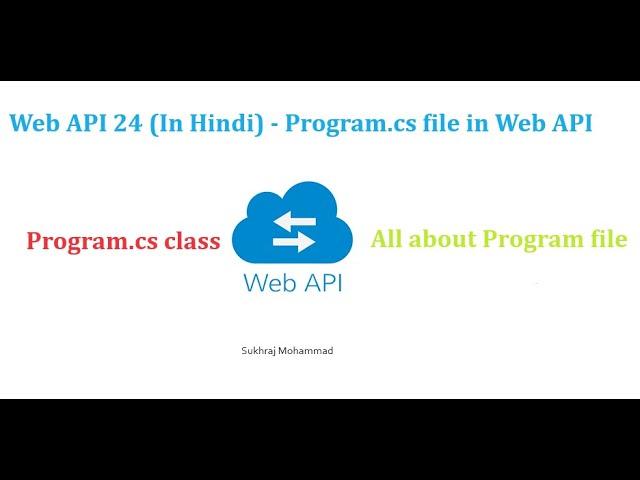 Web API 24 (In Hindi) - Program.cs file in Web API

Program.cs class

Web API

All about Program file

Sukhraj Mohammad